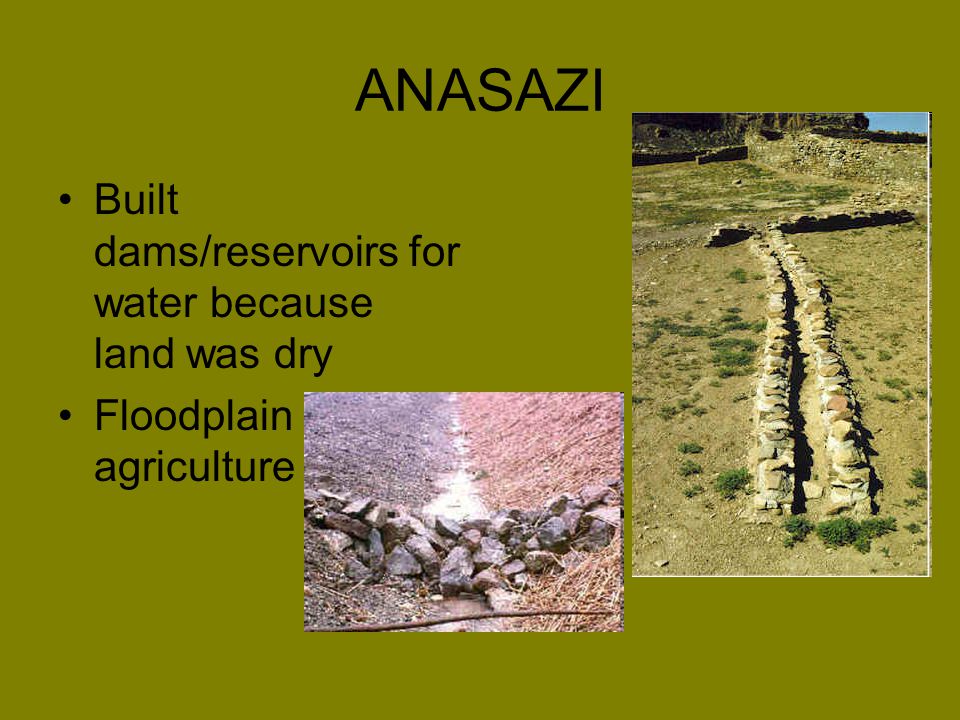 ANASAZI

• Built dams/reservoirs for water because land was dry
• Floodplain agriculture